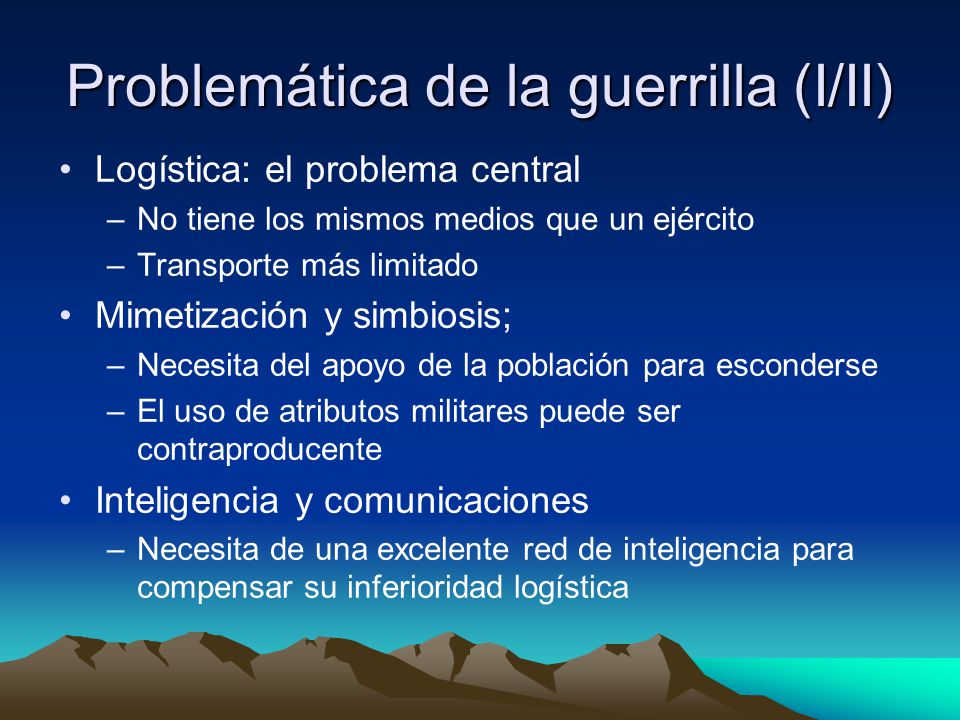 Problemática de la guerrilla (I/II)

• Logística: el problema central
– No tiene los mismos medios que un ejército
– Transporte más limitado
• Mimetización y simbiosis;
– Necesita del apoyo de la población para esconderse
– El uso de atributos militares puede ser contraproducente
• Inteligencia y comunicaciones
– Necesita de una excelente red de inteligencia para compensar su inferioridad logística